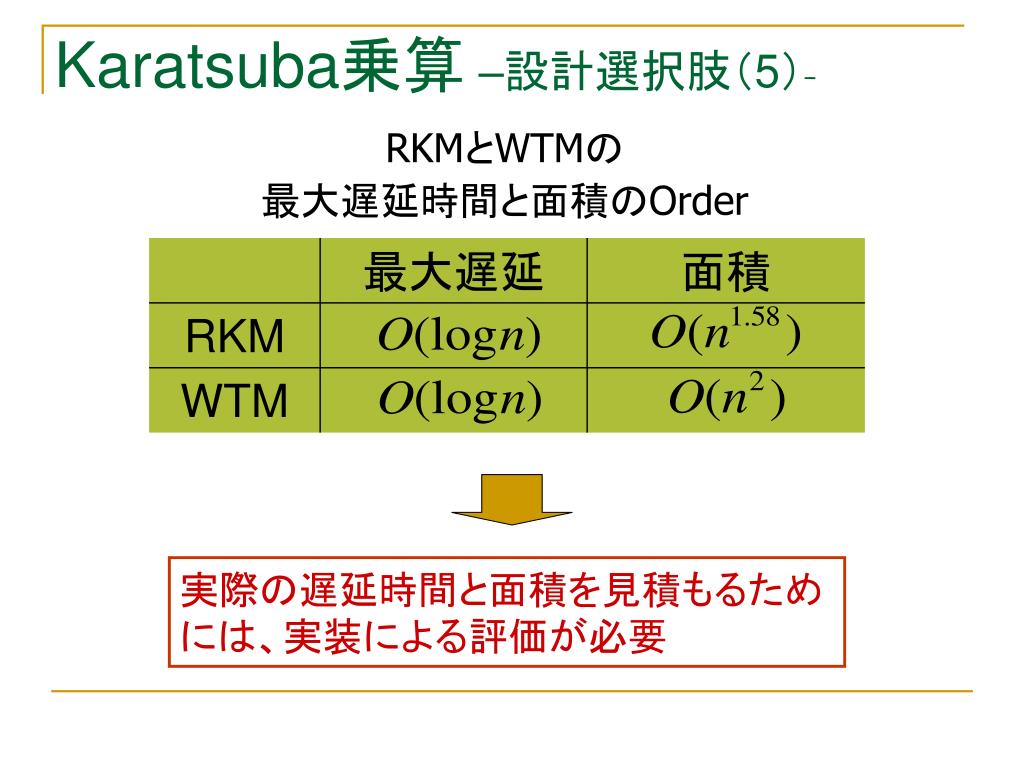 Karatsuba乗算 –設計選択肢(5)-

RKMとWTMの
最大遅延時間と面積のOrder

| | 最大遅延 | 面積 |
|---|---|---|
| RKM | $O(\log n)$ | $O(n^{1.58})$ |
| WTM | $O(\log n)$ | $O(n^2)$ |

実際の遅延時間と面積を見積もるためには、実装による評価が必要